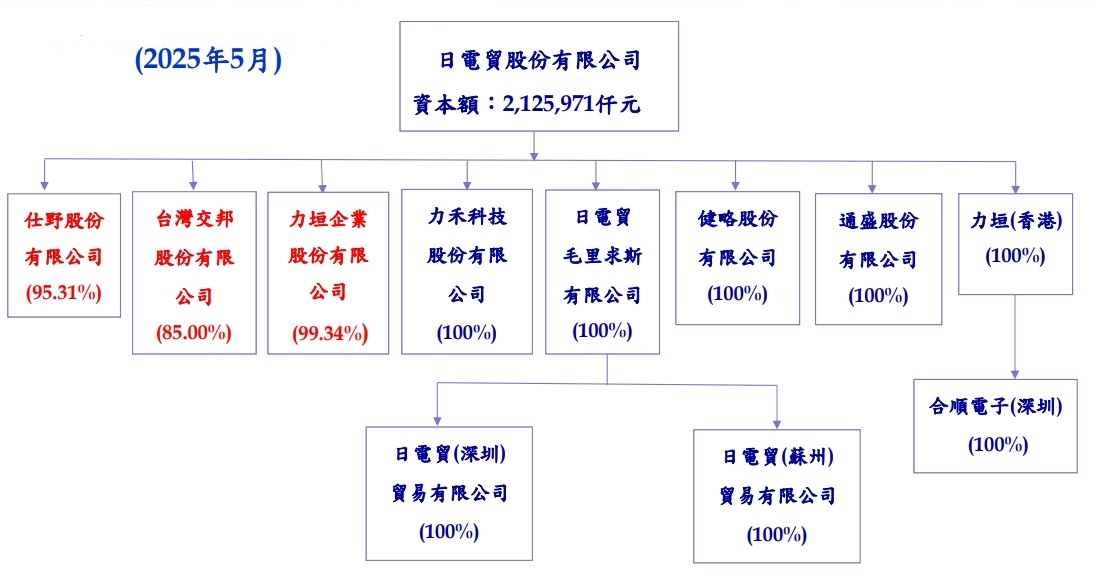 (2025年5月)

日電貿股份有限公司
資本額：2,125,971仟元

仕野股份有限公司
(95.31%)

台灣交邦股份有限公司
(85.00%)

力垣企業股份有限公司
(99.34%)

力禾科技股份有限公司
(100%)

日電貿毛里求斯有限公司
(100%)

健略股份有限公司
(100%)

通盛股份有限公司
(100%)

力垣(香港)
(100%)

日電貿(深圳)貿易有限公司
(100%)

日電貿(蘇州)貿易有限公司
(100%)

合順電子(深圳)
(100%)